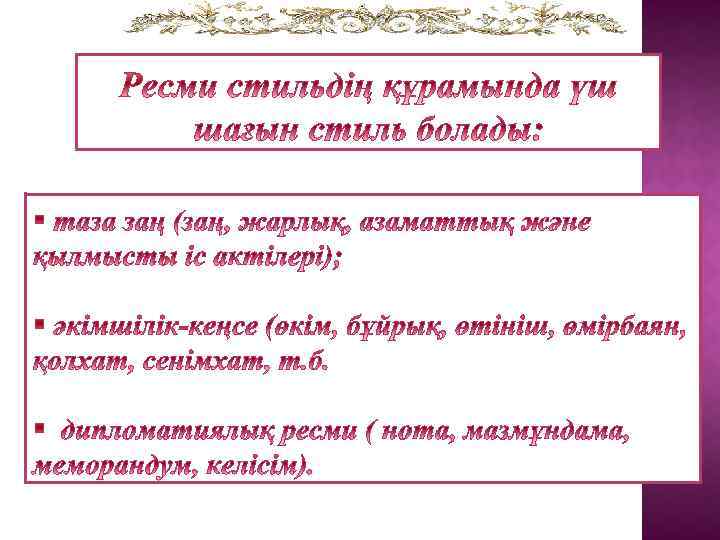 Ресми стильдің құрамында үш шағын стиль болады:

▪ таза заң (заң, жарлық, азаматтық және қылмысты іс актілері);

▪ әкімшілік-кеңсе (өкім, бұйрық, өтініш, өмірбаян, қолхат, сенімхат, т.б.

▪ дипломатиялық ресми ( нота, мазмұндама, меморандум, келісім).